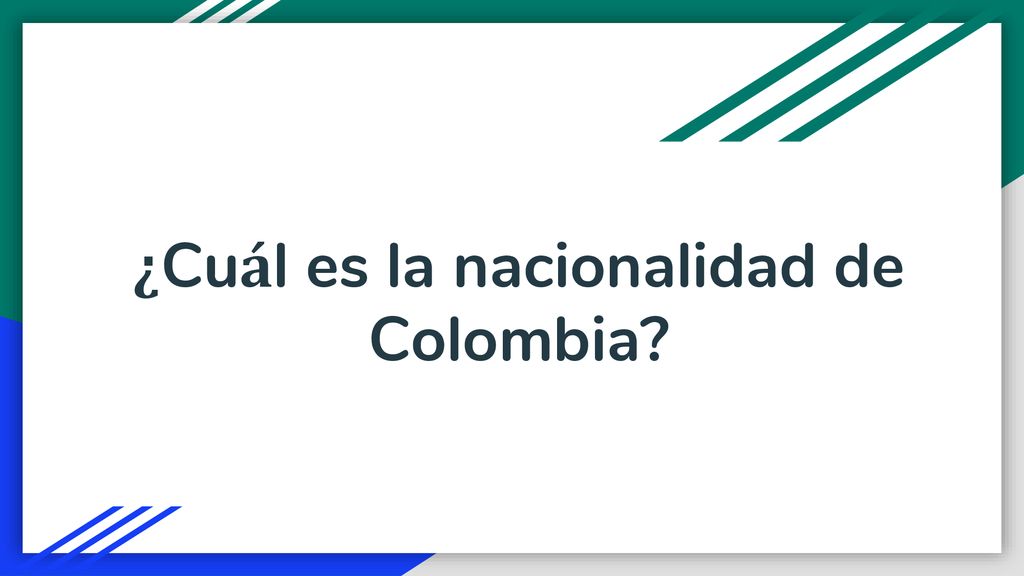 ¿Cuál es la nacionalidad de Colombia?